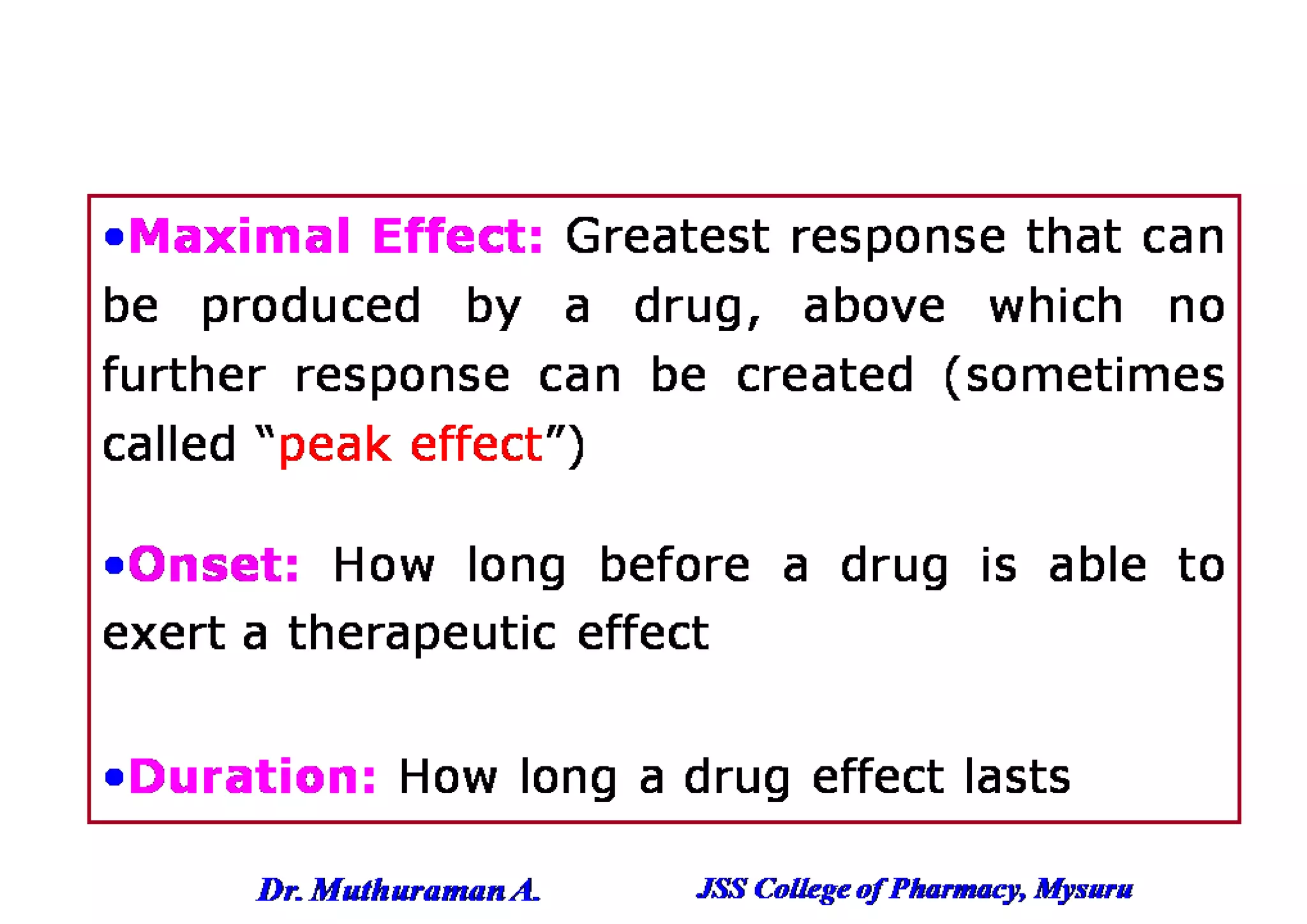 •Maximal Effect: Greatest response that can be produced by a drug, above which no further response can be created (sometimes called “peak effect”)

•Onset: How long before a drug is able to exert a therapeutic effect

•Duration: How long a drug effect lasts

Dr. Muthuraman A.

JSS College of Pharmacy, Mysuru